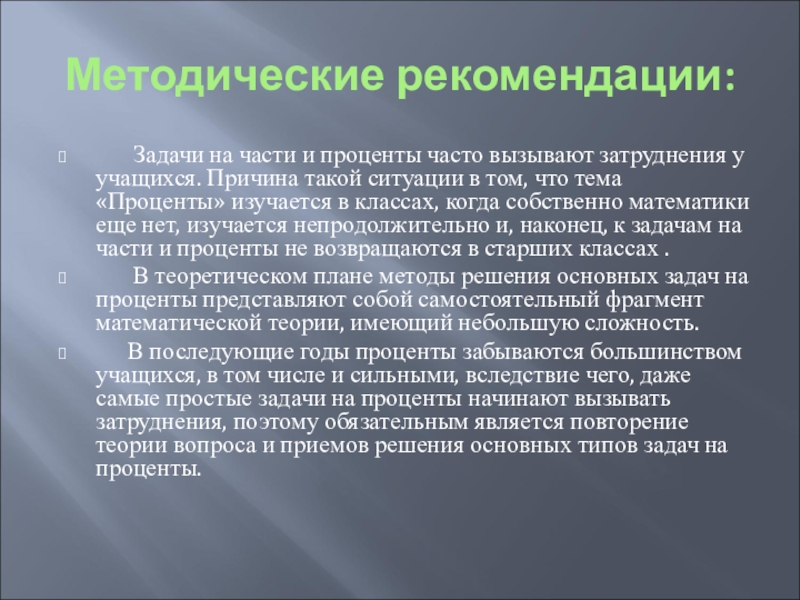 Методические рекомендации:

Задачи на части и проценты часто вызывают затруднения у учащихся. Причина такой ситуации в том, что тема «Проценты» изучается в классах, когда собственно математики еще нет, изучается непродолжительно и, наконец, к задачам на части и проценты не возвращаются в старших классах .

В теоретическом плане методы решения основных задач на проценты представляют собой самостоятельный фрагмент математической теории, имеющий небольшую сложность.

В последующие годы проценты забываются большинством учащихся, в том числе и сильными, вследствие чего, даже самые простые задачи на проценты начинают вызывать затруднения, поэтому обязательным является повторение теории вопроса и приемов решения основных типов задач на проценты.